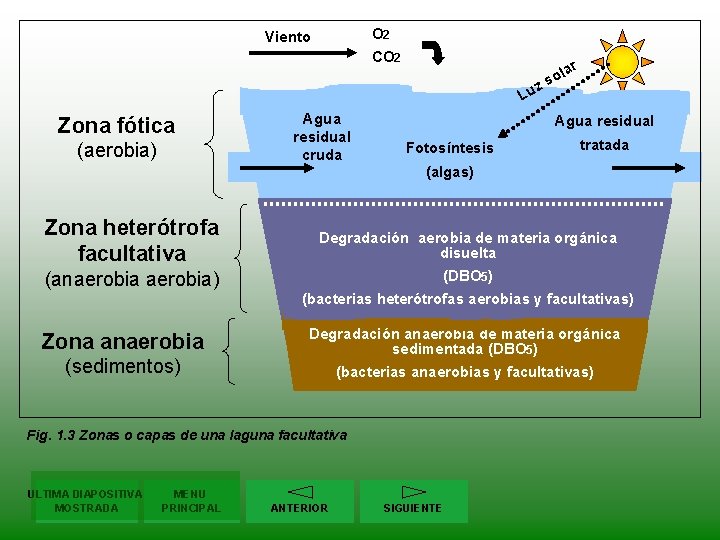 Viento

$O_2$
$CO_2$

Luz solar

Zona fótica
(aerobia)

Agua residual cruda

Fotosíntesis
(algas)

Agua residual tratada

Zona heterótrofa facultativa
(anaerobia aerobia)

Degradación aerobia de materia orgánica disuelta
($DBO_5$)
(bacterias heterótrofas aerobias y facultativas)

Zona anaerobia
(sedimentos)

Degradación anaerobia de materia orgánica sedimentada ($DBO_5$)
(bacterias anaerobias y facultativas)

Fig. 1.3 Zonas o capas de una laguna facultativa

ULTIMA DIAPOSITIVA MOSTRADA

MENU PRINCIPAL

ANTERIOR

SIGUIENTE